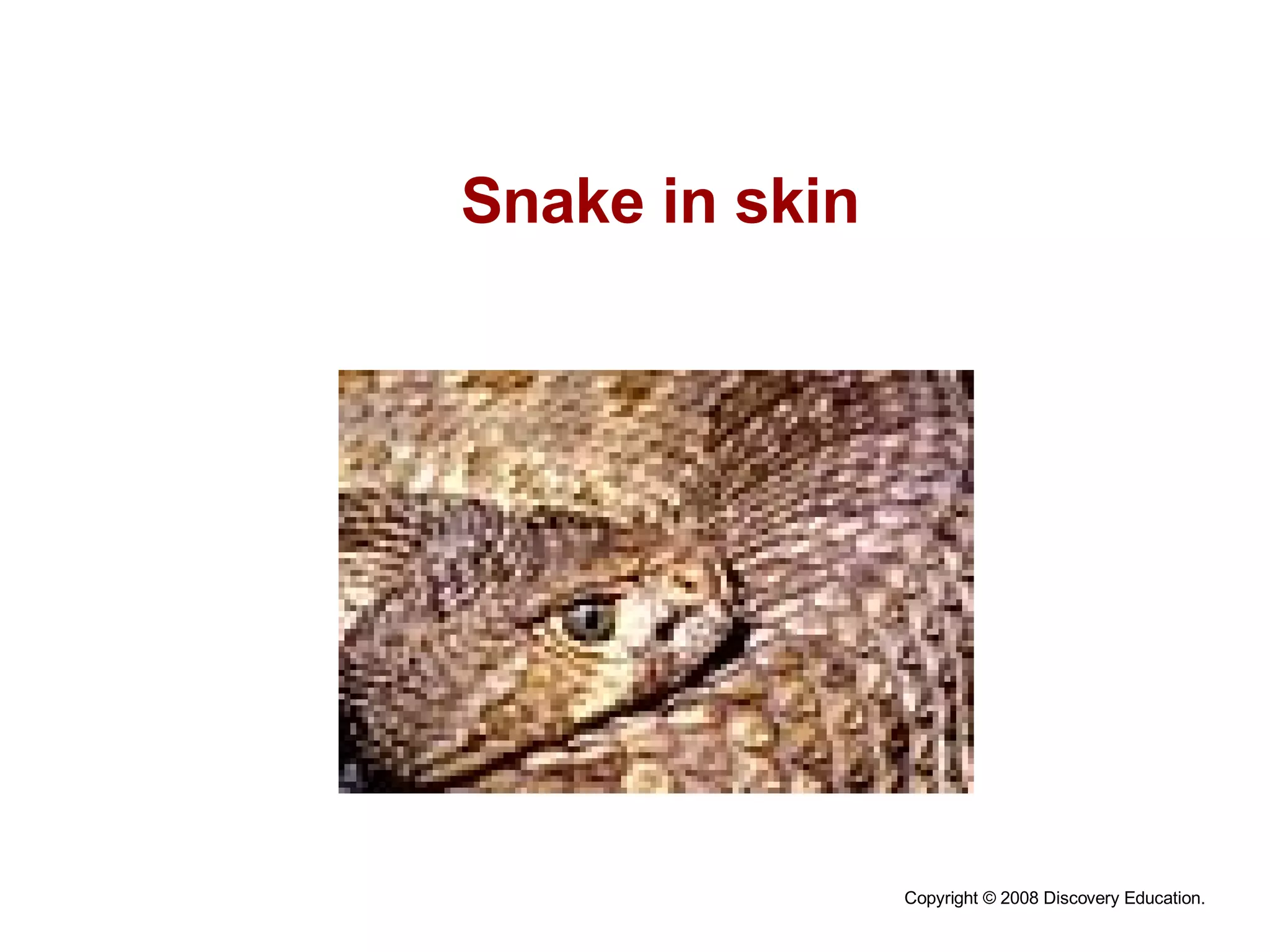 Snake in skin

Copyright © 2008 Discovery Education.